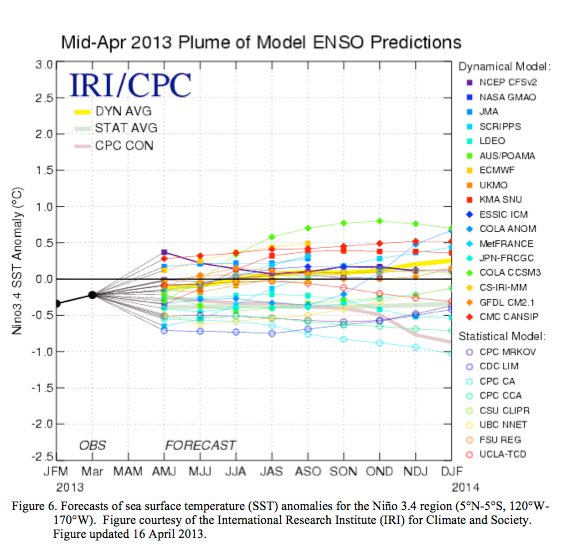 Mid-Apr 2013 Plume of Model ENSO Predictions

IRI/CPC

DYN AVG
STAT AVG
CPC CON

Nino3.4 SST Anomaly (°C)

3.0
2.5
2.0
1.5
1.0
0.5
0.0
-0.5
-1.0
-1.5
-2.0
-2.5

OBS
FORECAST

JFM Mar MAM AMJ MJJ JJA JAS ASO SON OND NDJ DJF
2013 2014

Dynamical Model:
NCEP CFSv2
NASA GMAO
JMA
SCRIPPS
LDEO
AUS/POAMA
ECMWF
UKMO
KMA SNU
ESSIC ICM
COLA ANOM
MetFRANCE
JPN-FRCGC
COLA CCSM3
CS-IRI-MM
GFDL CM2.1
CMC CANSIP

Statistical Model:
CPC MRKOV
CDC LIM
CPC CA
CPC CCA
CSU CLIPR
UBC NNET
FSU REG
UCLA-TCD

Figure 6. Forecasts of sea surface temperature (SST) anomalies for the Niño 3.4 region (5°N-5°S, 120°W-170°W). Figure courtesy of the International Research Institute (IRI) for Climate and Society. Figure updated 16 April 2013.